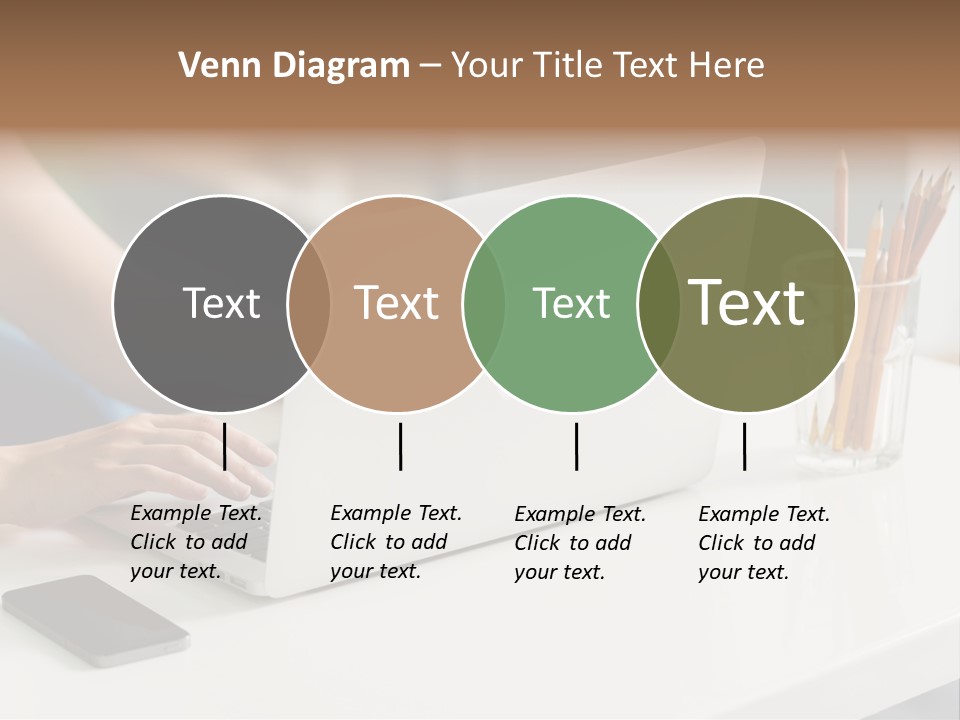 Venn Diagram – Your Title Text Here

Text

Text

Text

Text

Example Text. Click to add your text.

Example Text. Click to add your text.

Example Text. Click to add your text.

Example Text. Click to add your text.